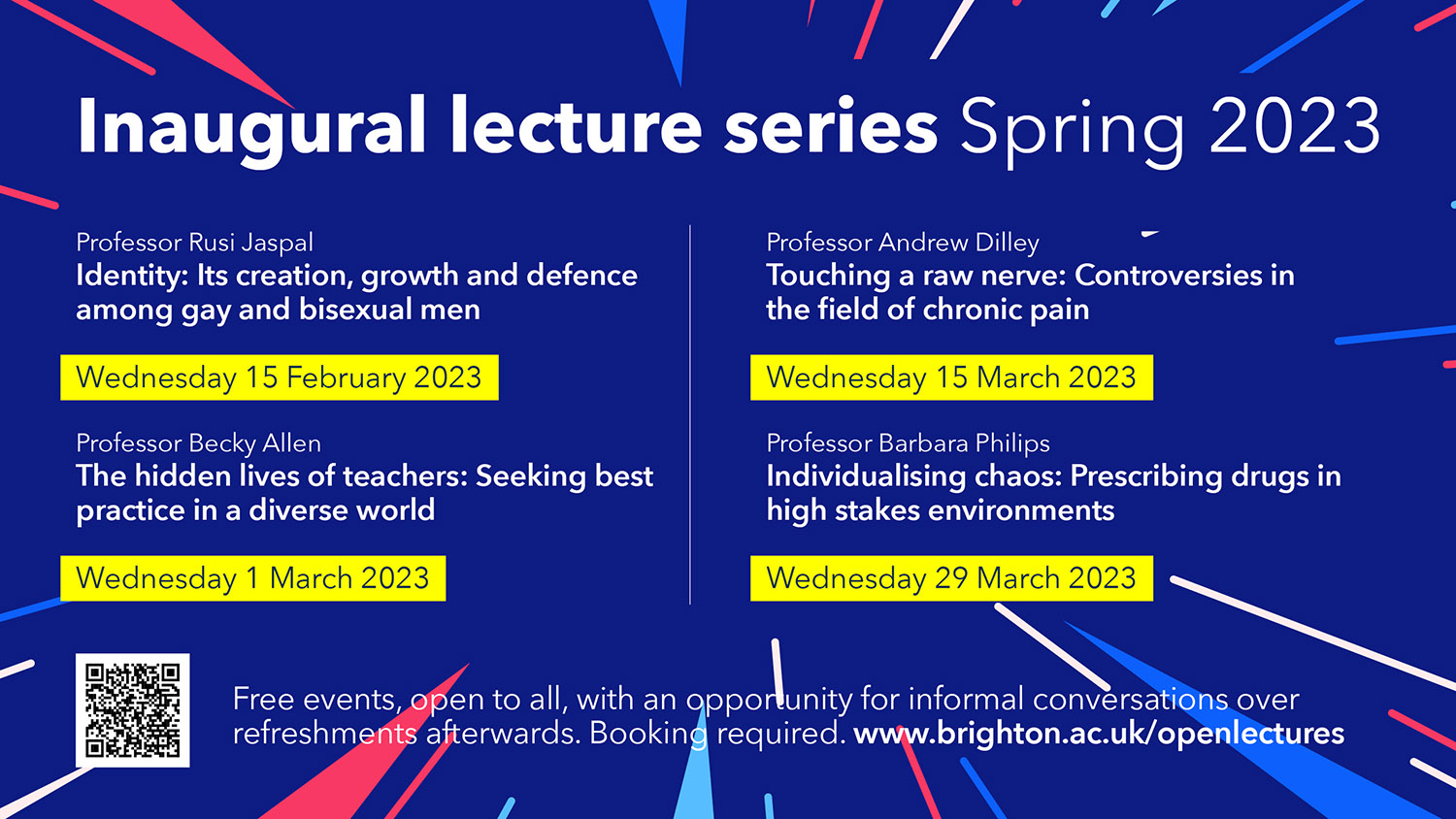 Inaugural lecture series Spring 2023

Professor Rusi Jaspal
Identity: Its creation, growth and defence among gay and bisexual men

Wednesday 15 February 2023

Professor Becky Allen
The hidden lives of teachers: Seeking best practice in a diverse world

Wednesday 1 March 2023

Professor Andrew Dilley
Touching a raw nerve: Controversies in the field of chronic pain

Wednesday 15 March 2023

Professor Barbara Philips
Individualising chaos: Prescribing drugs in high stakes environments

Wednesday 29 March 2023

Free events, open to all, with an opportunity for informal conversations over refreshments afterwards. Booking required. www.brighton.ac.uk/openlectures